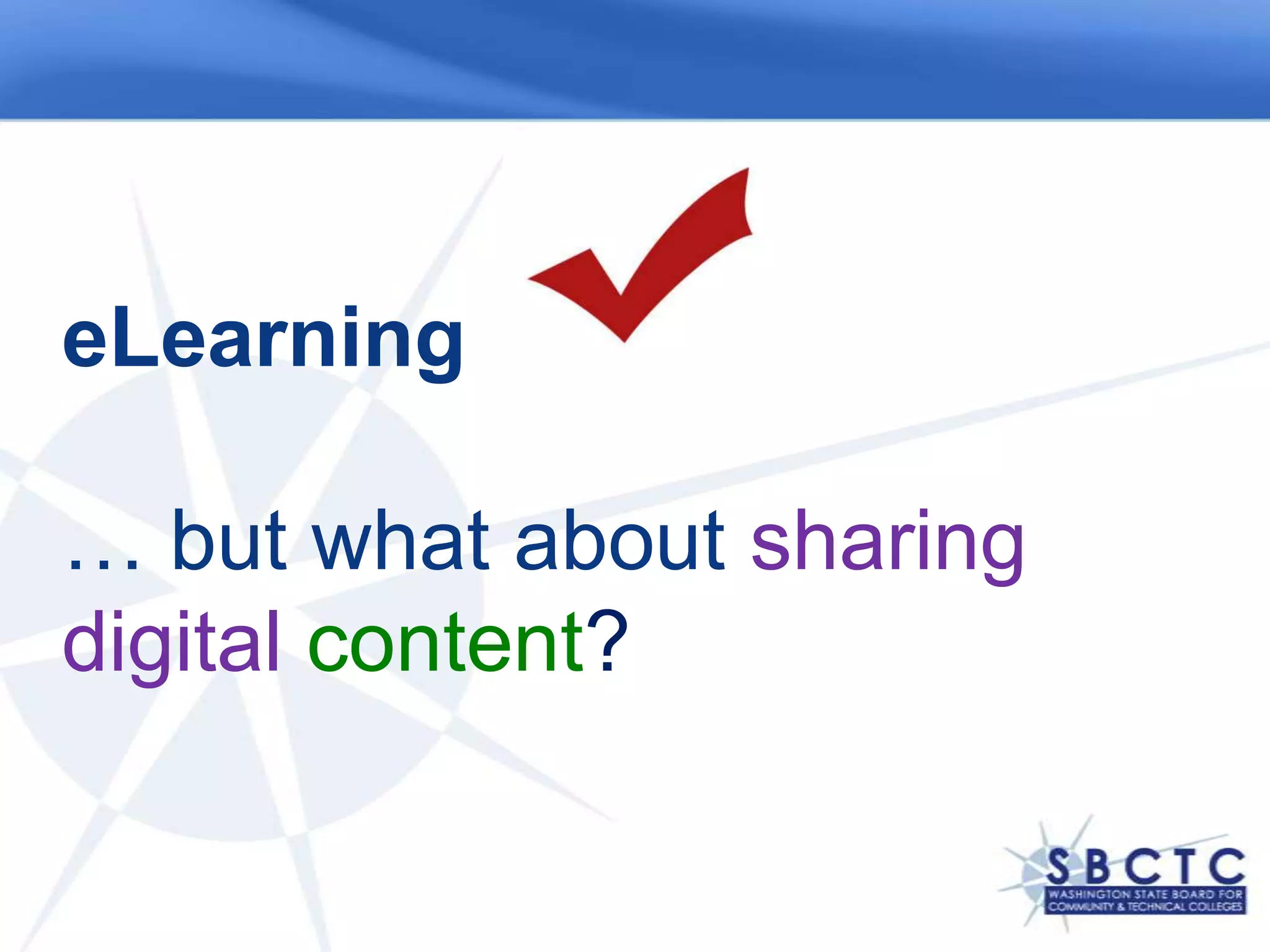 eLearning

… but what about sharing digital content?

SBCTC
WASHINGTON STATE BOARD FOR COMMUNITY & TECHNICAL COLLEGES